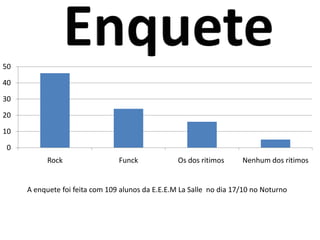 Enquete

50
40
30
20
10
0

Rock
Funck
Os dos ritimos
Nenhum dos ritimos

A enquete foi feita com 109 alunos da E.E.E.M La Salle no dia 17/10 no Noturno